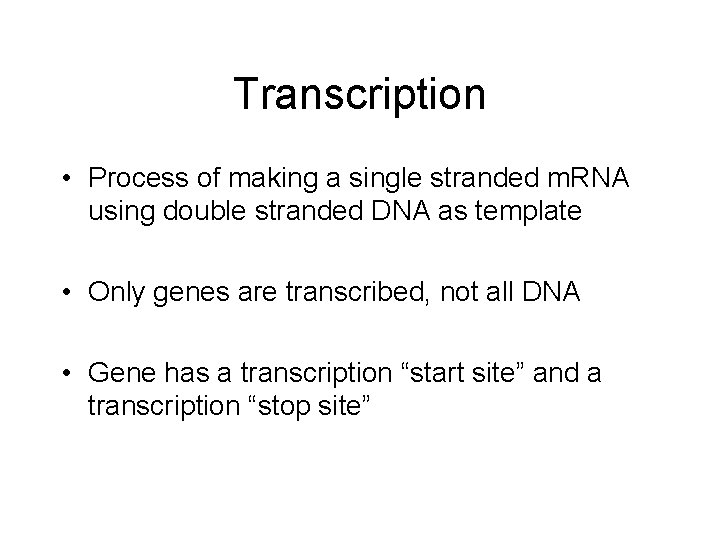 Transcription

• Process of making a single stranded mRNA using double stranded DNA as template

• Only genes are transcribed, not all DNA

• Gene has a transcription “start site” and a transcription “stop site”